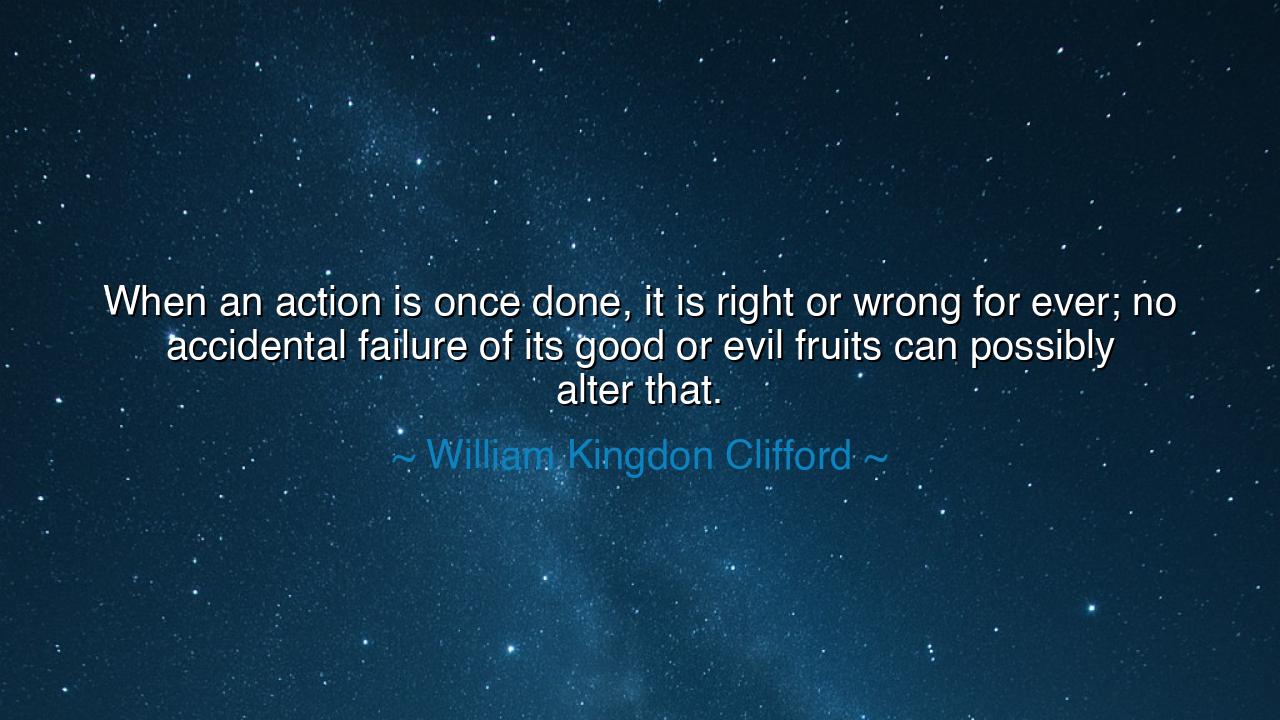 When an action is once done, it is right or wrong for ever; no accidental failure of its good or evil fruits can possibly alter that.

~ William Kingdon Clifford ~